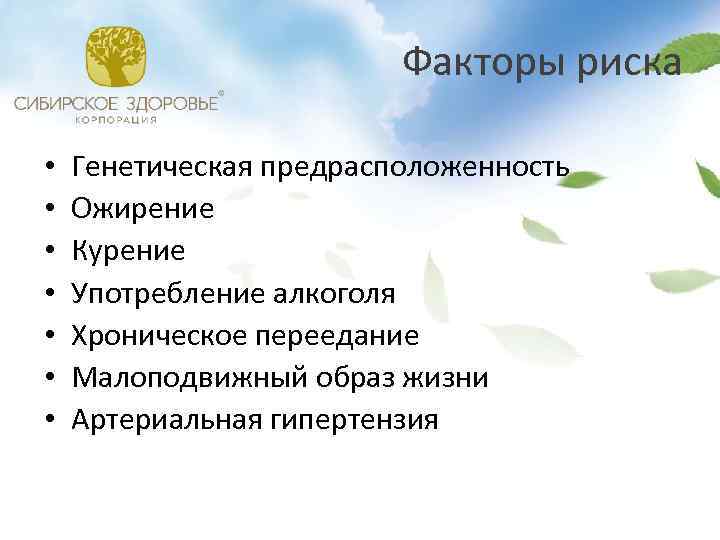 СИБИРСКОЕ ЗДОРОВЬЕ®
КОРПОРАЦИЯ

Факторы риска

• Генетическая предрасположенность
• Ожирение
• Курение
• Употребление алкоголя
• Хроническое переедание
• Малоподвижный образ жизни
• Артериальная гипертензия